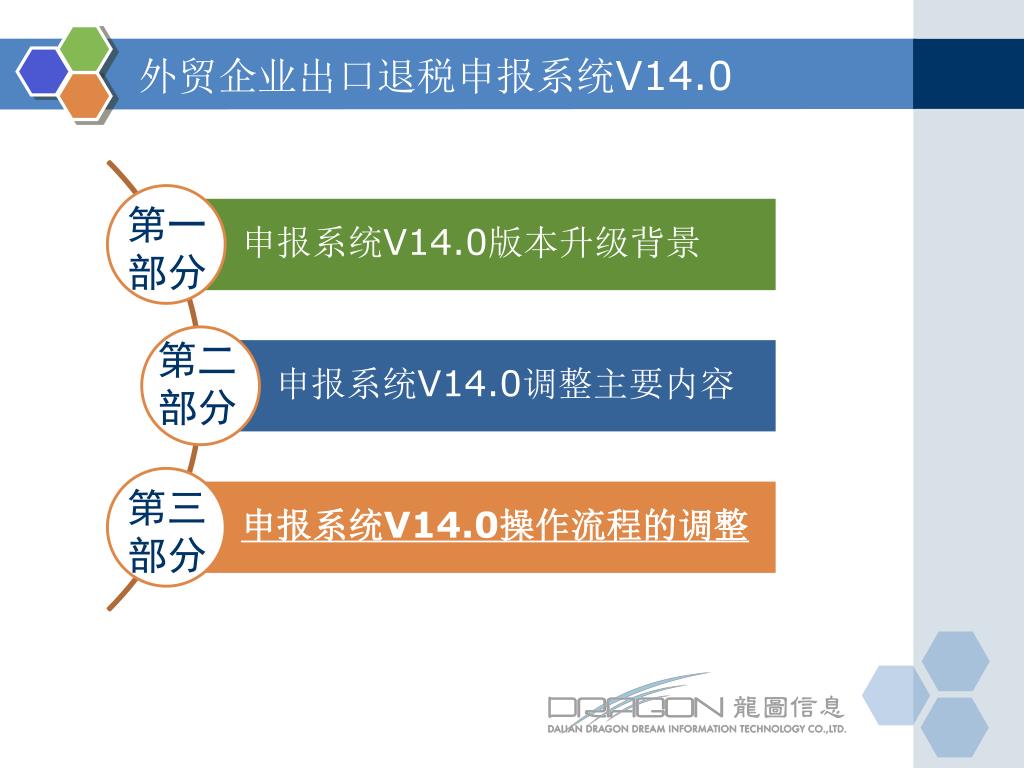 外贸企业出口退税申报系统V14.0

第一部分
申报系统V14.0版本升级背景

第二部分
申报系统V14.0调整主要内容

第三部分
申报系统V14.0操作流程的调整

DRAGON 龍圖信息
DALIAN DRAGON DREAM INFORMATION TECHNOLOGY CO.,LTD.